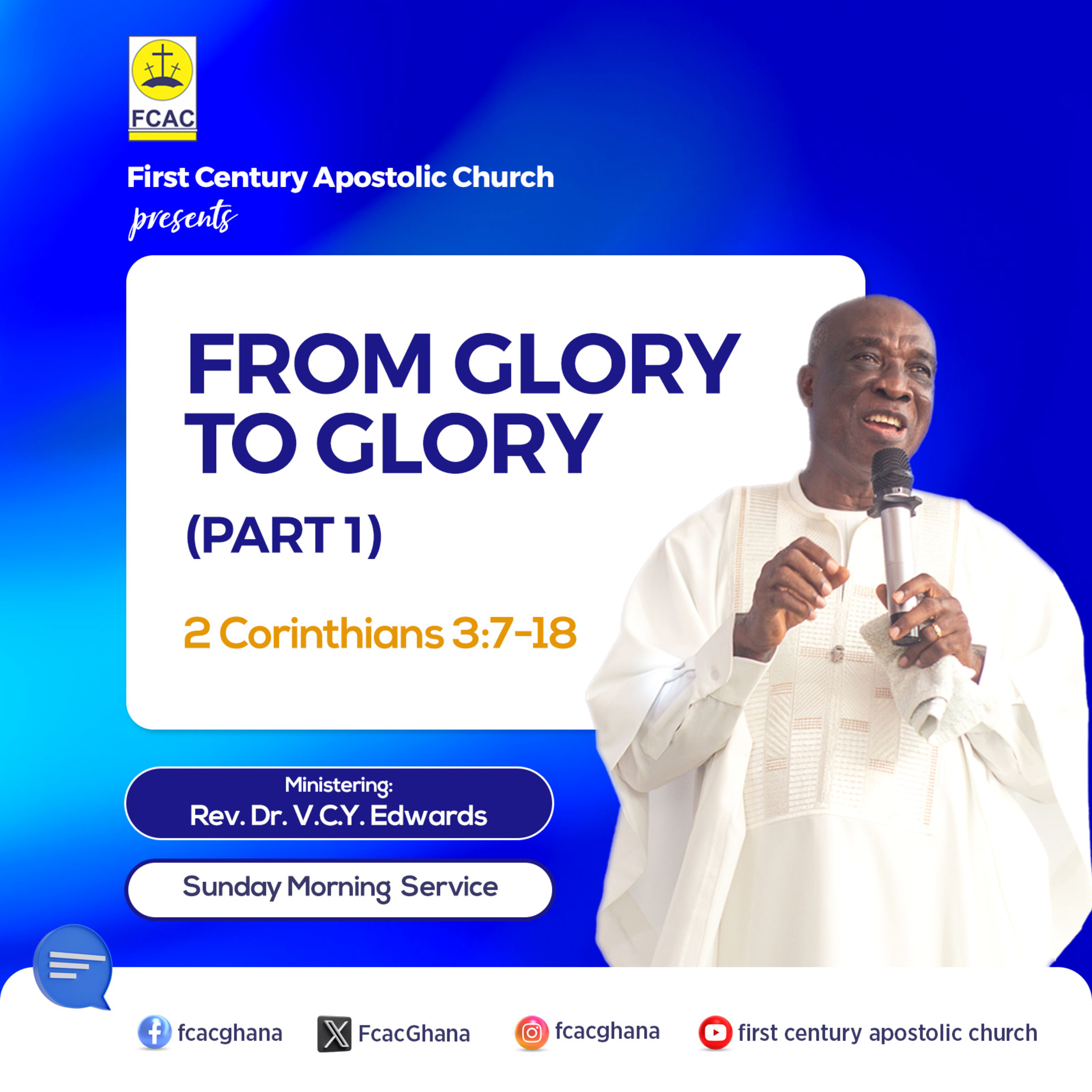 FCAC

First Century Apostolic Church
presents

FROM GLORY TO GLORY
(PART 1)

2 Corinthians 3:7-18

Ministering:
Rev. Dr. V.C.Y. Edwards

Sunday Morning Service

fcacghana
FcacGhana
fcacghana
first century apostolic church